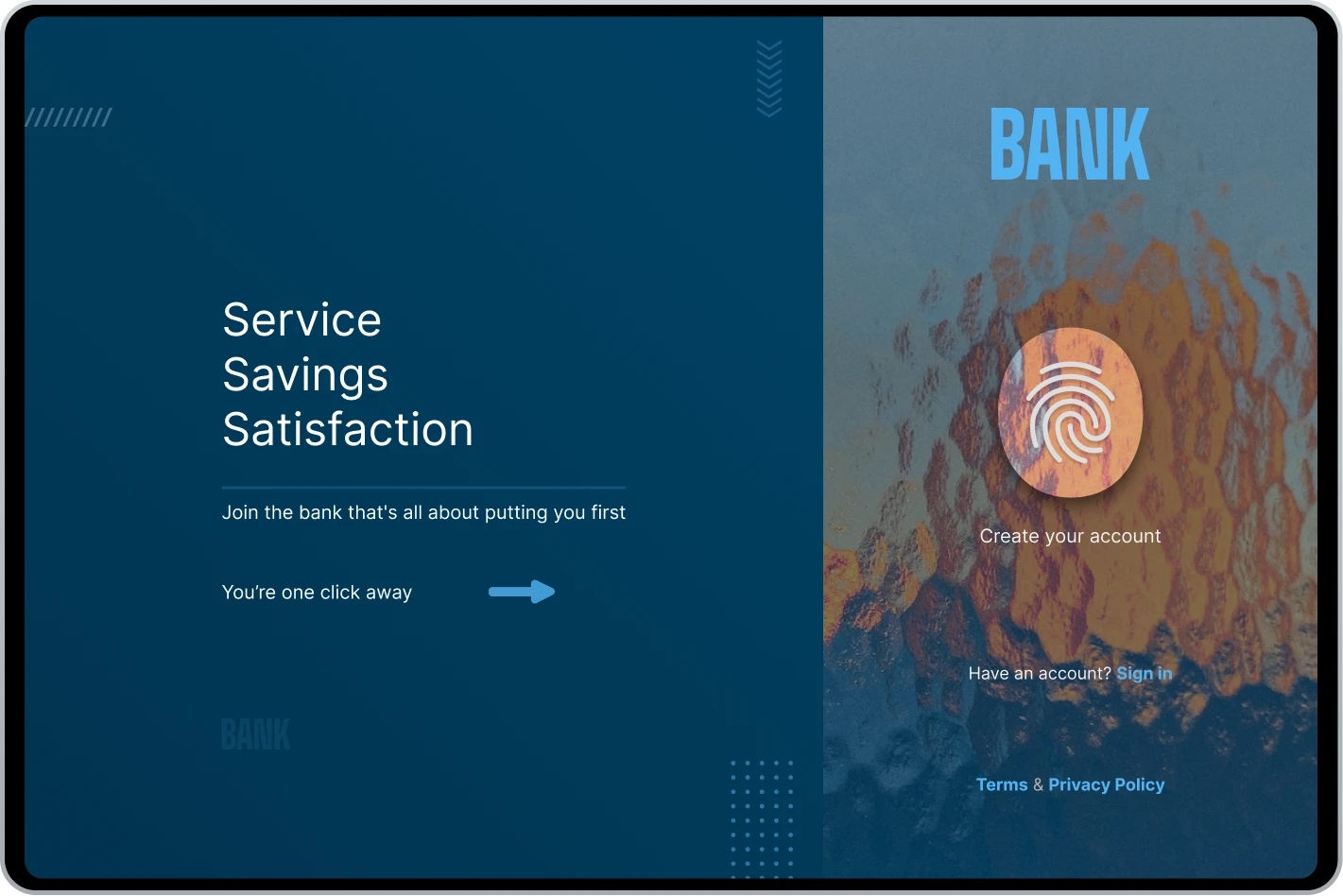 Service
Savings
Satisfaction

Join the bank that's all about putting you first

You're one click away

BANK

BANK

Create your account

Have an account? Sign in

Terms & Privacy Policy